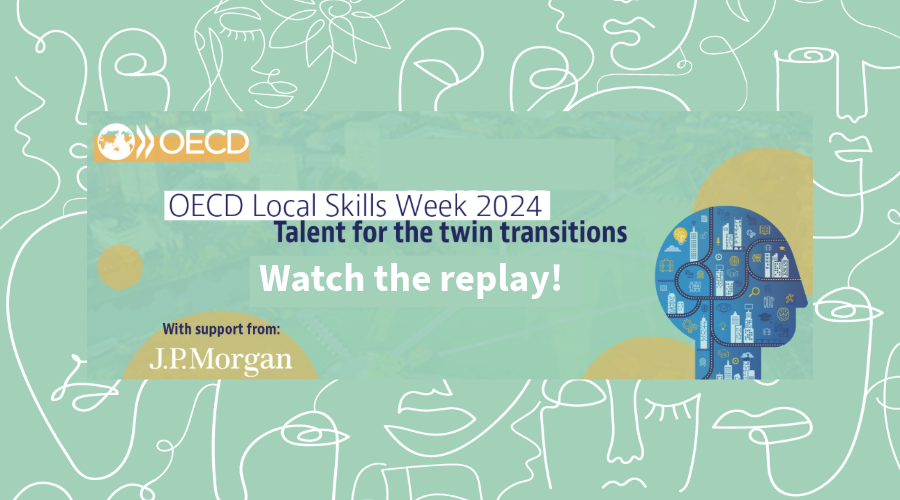 OECD

OECD Local Skills Week 2024

Talent for the twin transitions

Watch the replay!

With support from:

J.P.Morgan